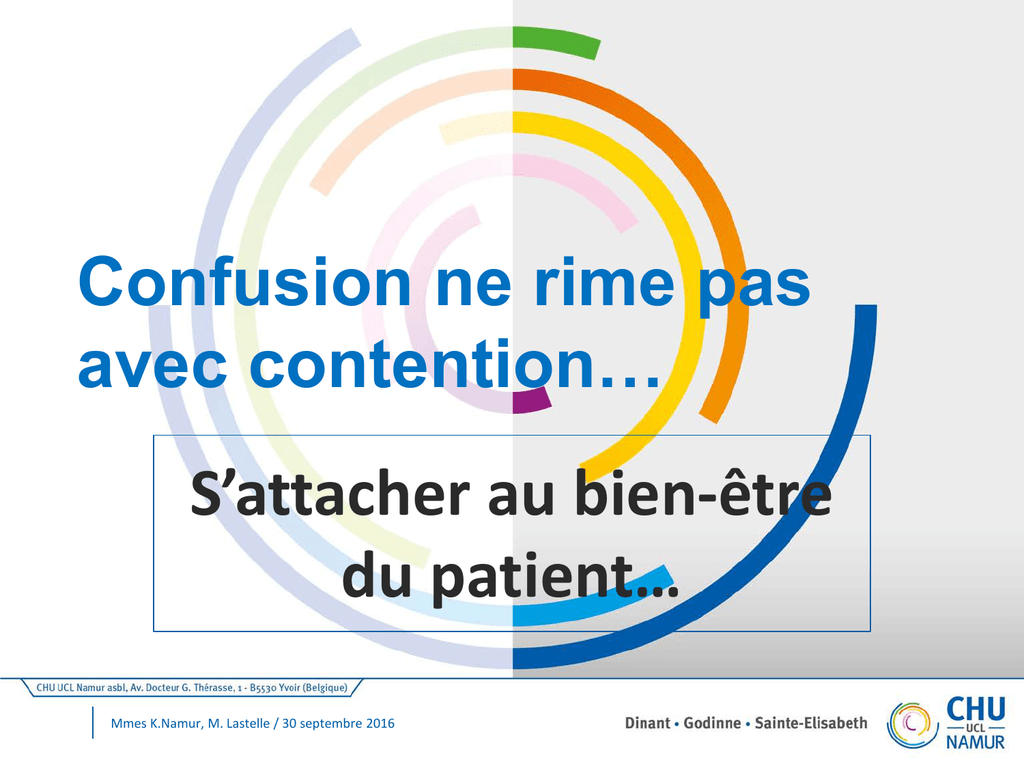 Confusion ne rime pas avec contention…

S’attacher au bien-être du patient…

CHU UCL Namur asbl, Av. Docteur G. Thérasse, 1 - B5530 Yvoir (Belgique)

Mmes K.Namur, M. Lastelle / 30 septembre 2016

Dinant • Godinne • Sainte-Elisabeth

CHU UCL NAMUR